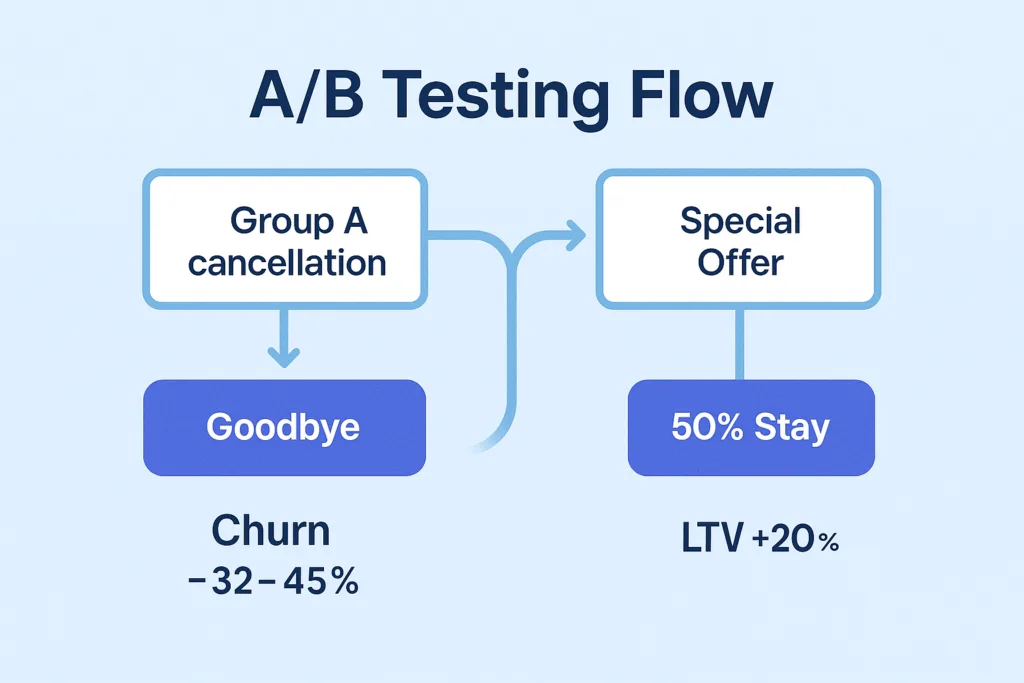 A/B Testing Flow

Group A cancellation

Special Offer

Goodbye

50% Stay

Churn
−32−45%

LTV +20%